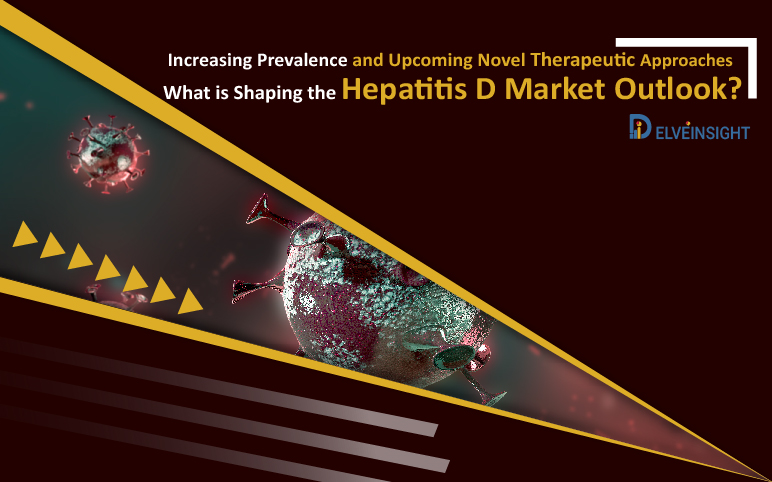 Increasing Prevalence and Upcoming Novel Therapeutic Approaches
What is Shaping the Hepatitis D Market Outlook?

DELVEINSIGHT